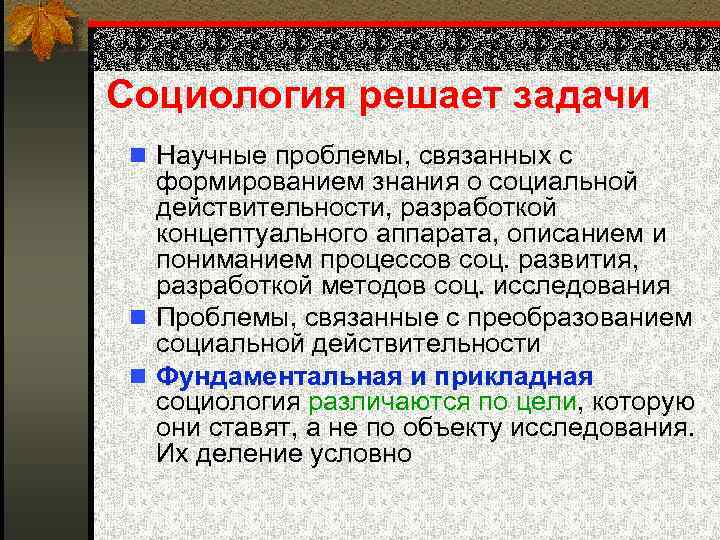 Социология решает задачи

Научные проблемы, связанных с формированием знания о социальной действительности, разработкой концептуального аппарата, описанием и пониманием процессов соц. развития, разработкой методов соц. исследования

Проблемы, связанные с преобразованием социальной действительности

Фундаментальная и прикладная социология различаются по цели, которую они ставят, а не по объекту исследования. Их деление условно